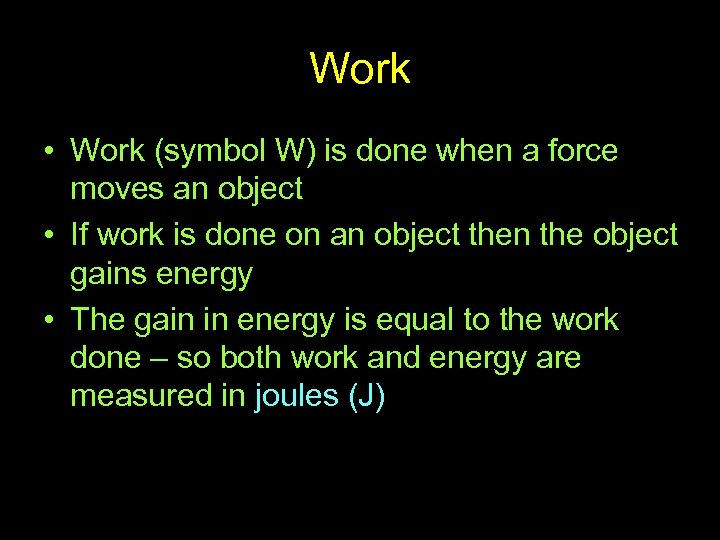 Work

• Work (symbol W) is done when a force moves an object

• If work is done on an object then the object gains energy

• The gain in energy is equal to the work done – so both work and energy are measured in joules (J)